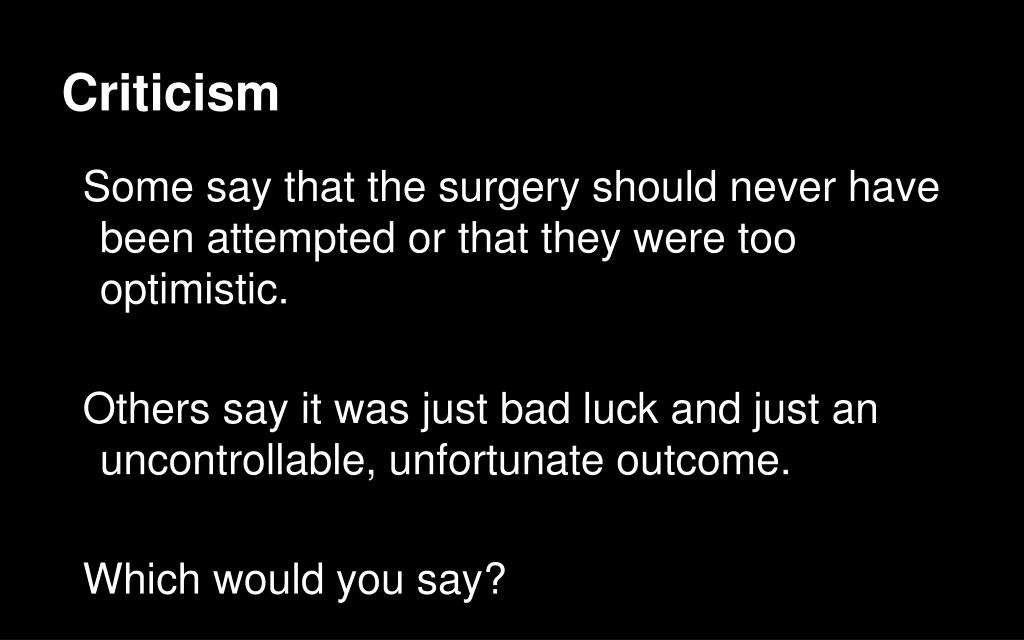 Criticism

Some say that the surgery should never have been attempted or that they were too optimistic.

Others say it was just bad luck and just an uncontrollable, unfortunate outcome.

Which would you say?